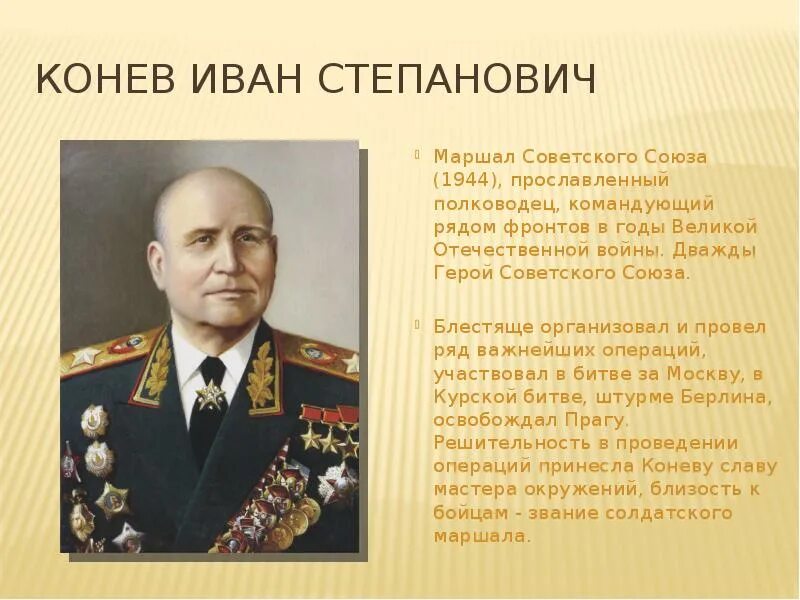 КОНЕВ ИВАН СТЕПАНОВИЧ

Маршал Советского Союза (1944), прославленный полководец, командующий рядом фронтов в годы Великой Отечественной войны. Дважды Герой Советского Союза.

Блестяще организовал и провел ряд важнейших операций, участвовал в битве за Москву, в Курской битве, штурме Берлина, освобождал Прагу. Решительность в проведении операций принесла Коневу славу мастера окружений, близость к бойцам - звание солдатского маршала.